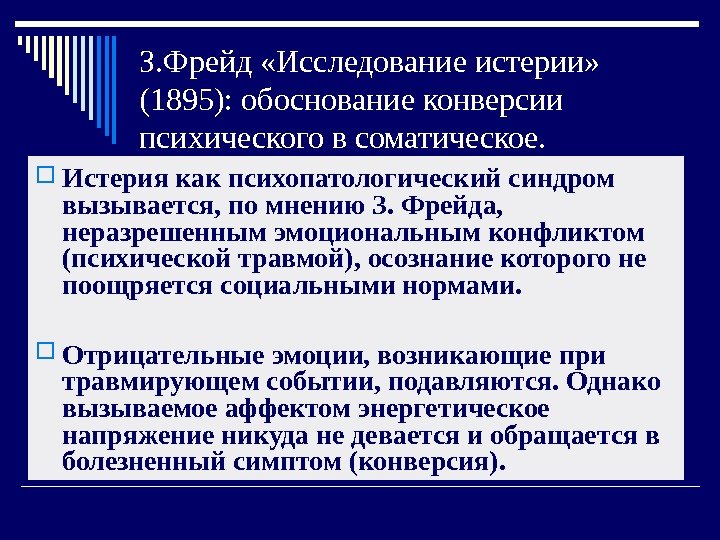 З.Фрейд «Исследование истерии» (1895): обоснование конверсии психического в соматическое.

Истерия как психопатологический синдром вызывается, по мнению З. Фрейда, неразрешенным эмоциональным конфликтом (психической травмой), осознание которого не поощряется социальными нормами.

Отрицательные эмоции, возникающие при травмирующем событии, подавляются. Однако вызываемое аффектом энергетическое напряжение никуда не девается и обращается в болезненный симптом (конверсия).